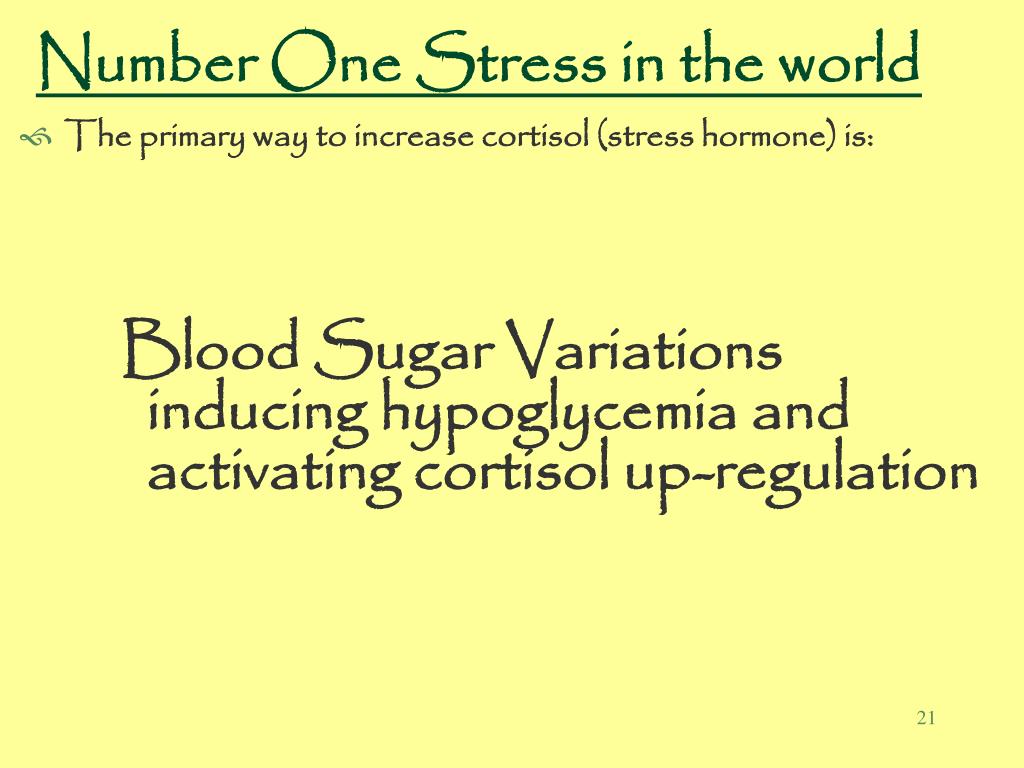 Number One Stress in the world

The primary way to increase cortisol (stress hormone) is:

Blood Sugar Variations inducing hypoglycemia and activating cortisol up-regulation

21